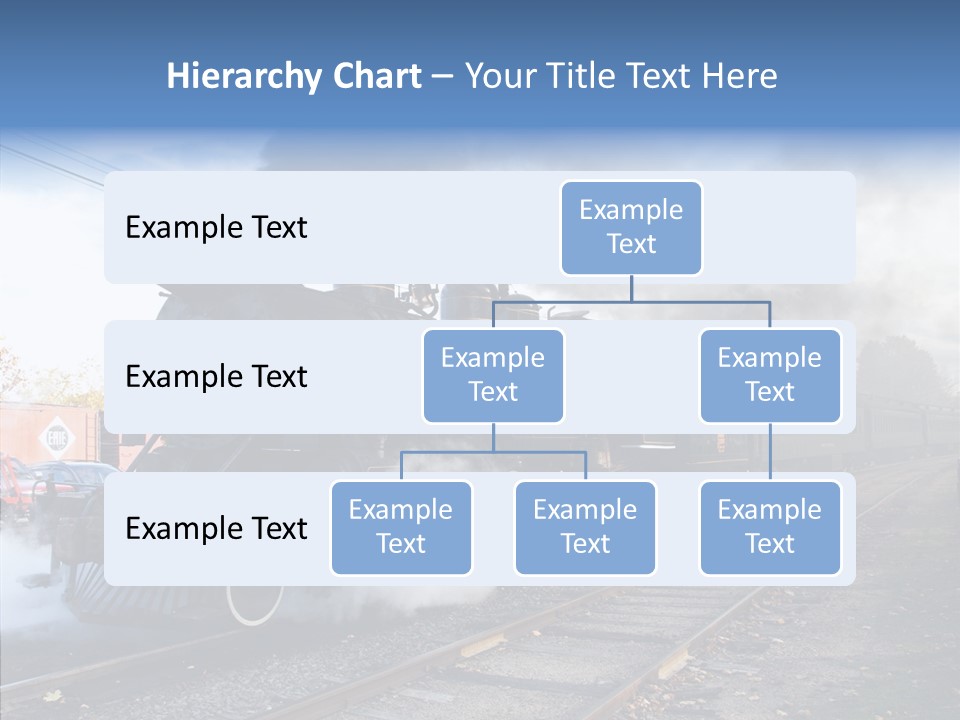 Hierarchy Chart – Your Title Text Here

Example Text

Example Text

Example Text

Example Text

Example Text

Example Text

Example Text

Example Text

Example Text

ERIE